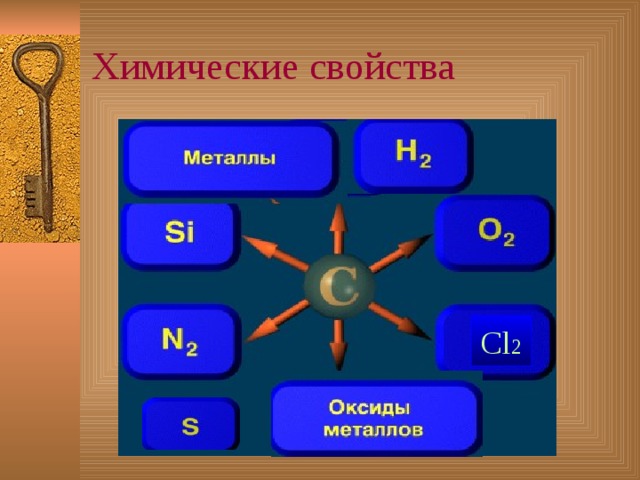 Химические свойства

Металлы

$H_2$

Si

$O_2$

C

$N_2$

$Cl_2$

S

Оксиды металлов